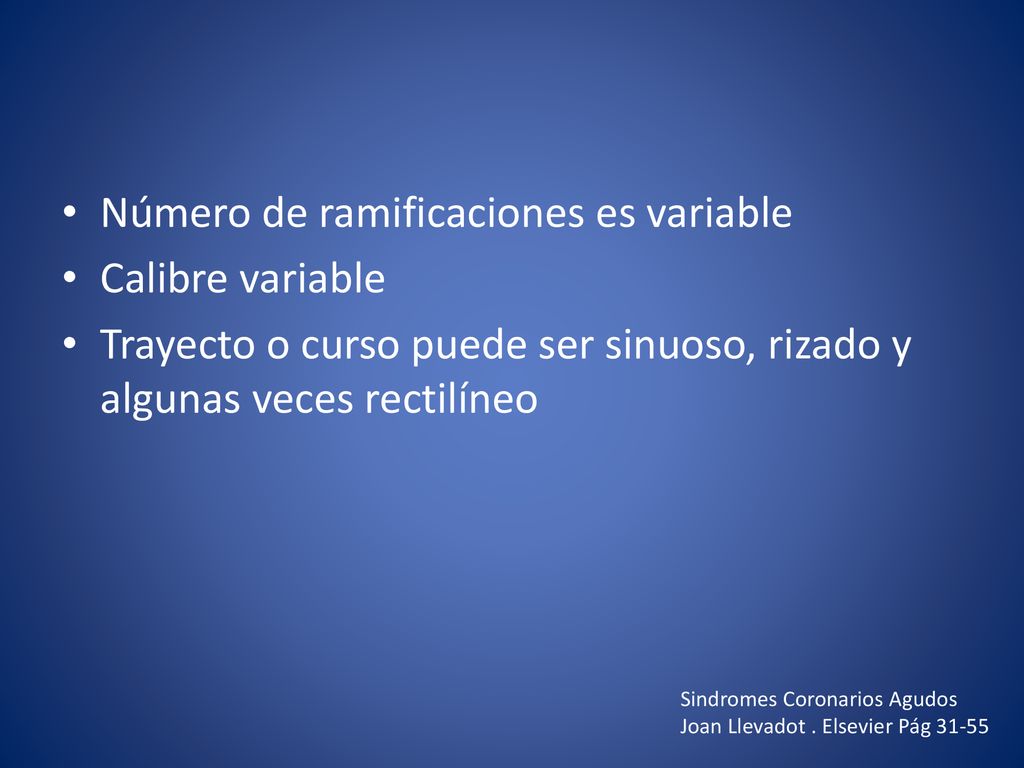 • Número de ramificaciones es variable
• Calibre variable
• Trayecto o curso puede ser sinuoso, rizado y algunas veces rectilíneo

Sindromes Coronarios Agudos
Joan Llevadot . Elsevier Pág 31-55